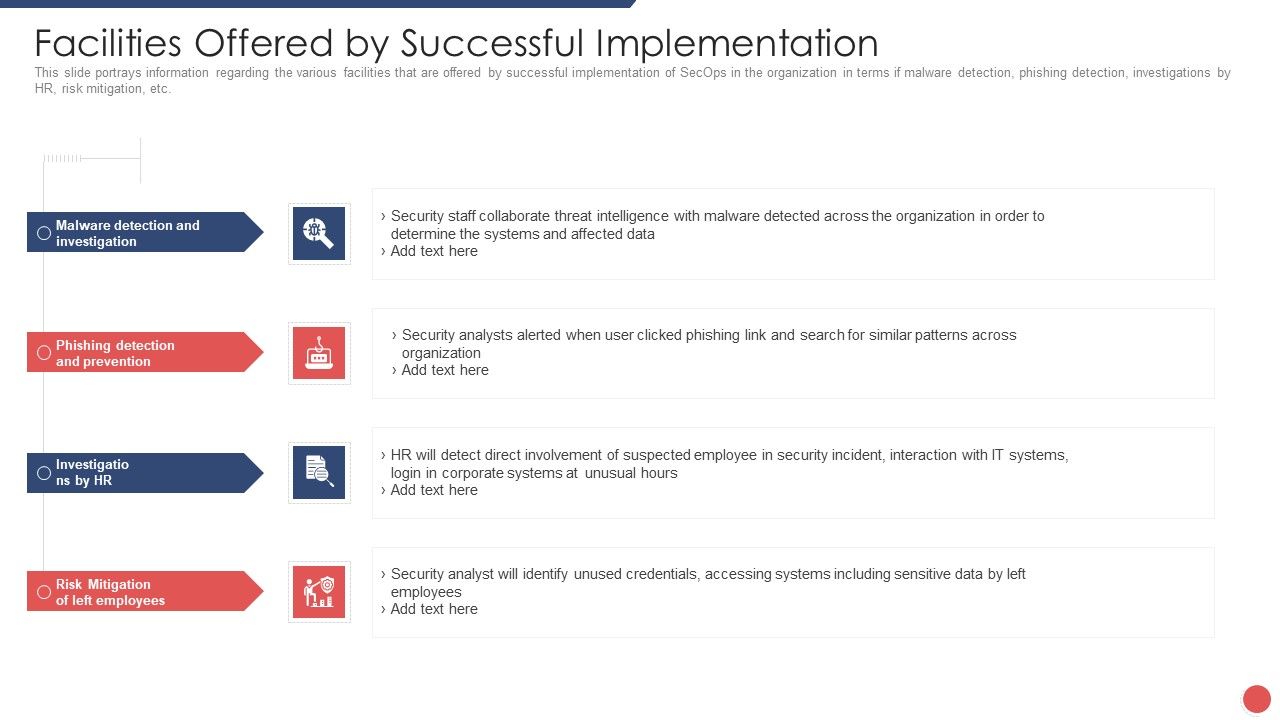 Facilities Offered by Successful Implementation

This slide portrays information regarding the various facilities that are offered by successful implementation of SecOps in the organization in terms if malware detection, phishing detection, investigations by HR, risk mitigation, etc.

Malware detection and investigation

› Security staff collaborate threat intelligence with malware detected across the organization in order to determine the systems and affected data
› Add text here

Phishing detection and prevention

› Security analysts alerted when user clicked phishing link and search for similar patterns across organization
› Add text here

Investigatio ns by HR

› HR will detect direct involvement of suspected employee in security incident, interaction with IT systems, login in corporate systems at unusual hours
› Add text here

Risk Mitigation of left employees

› Security analyst will identify unused credentials, accessing systems including sensitive data by left employees
› Add text here